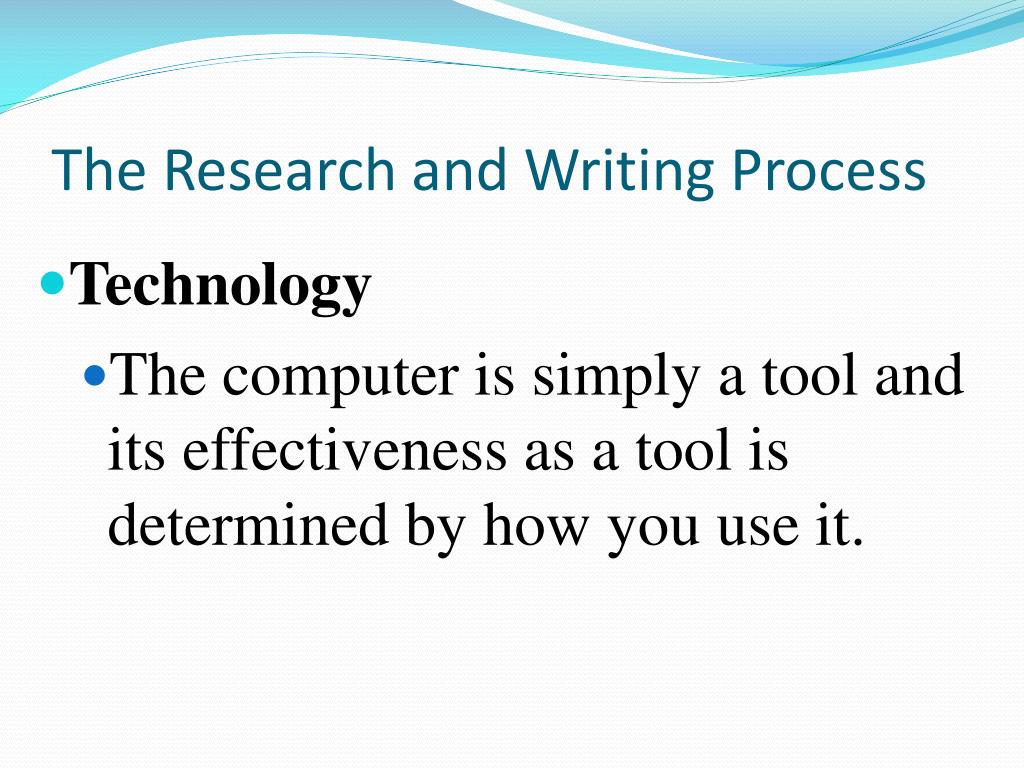 The Research and Writing Process

Technology

The computer is simply a tool and its effectiveness as a tool is determined by how you use it.